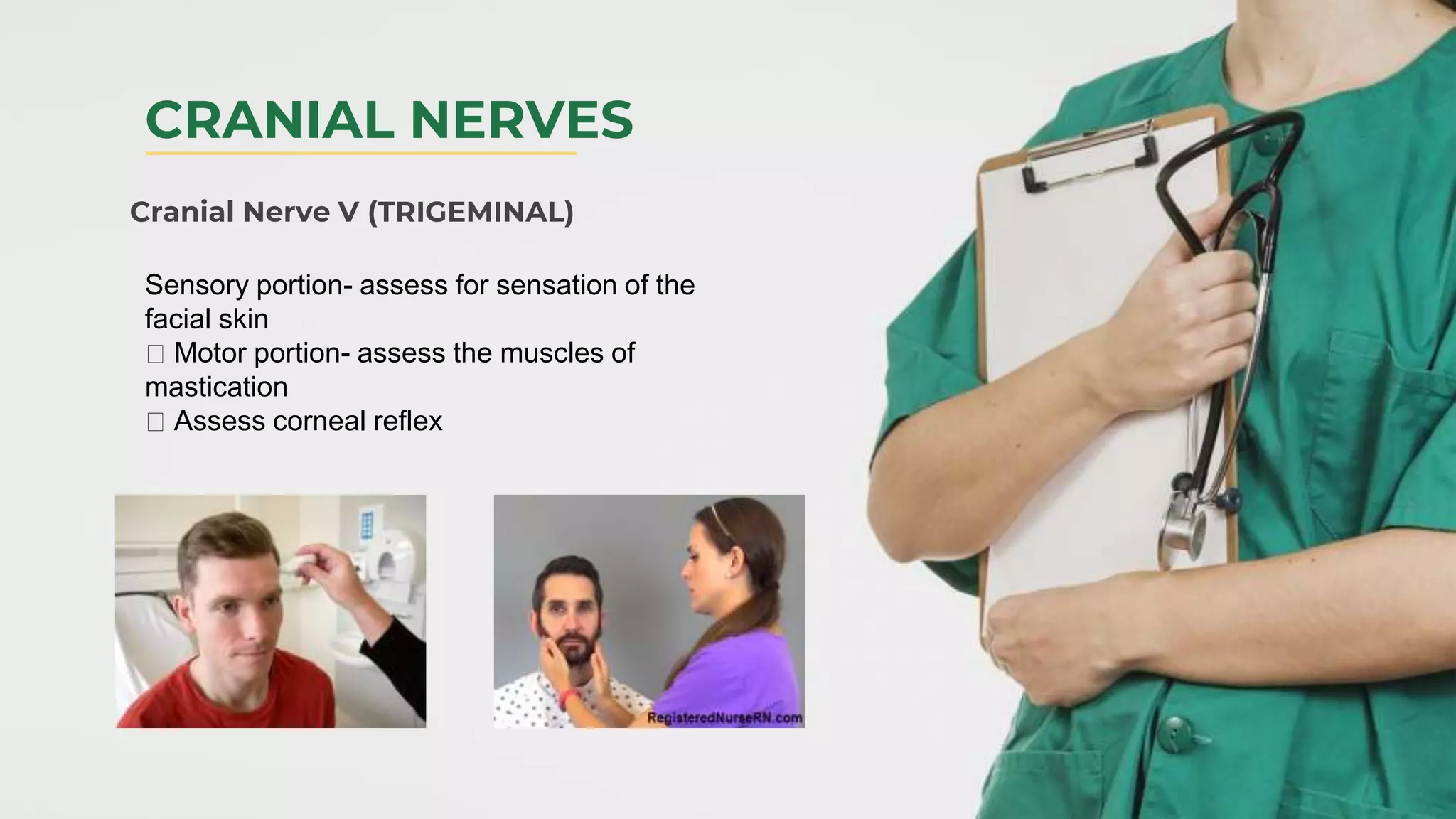 CRANIAL NERVES

Cranial Nerve V (TRIGEMINAL)

Sensory portion- assess for sensation of the facial skin
□ Motor portion- assess the muscles of mastication
□ Assess corneal reflex

RegisteredNurseRN.com